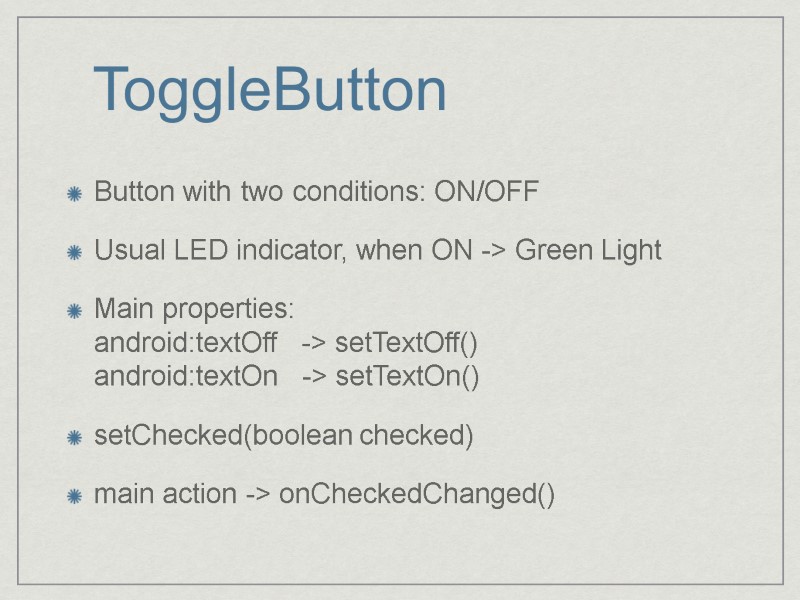 ToggleButton

Button with two conditions: ON/OFF

Usual LED indicator, when ON -> Green Light

Main properties:
android:textOff -> setTextOff()
android:textOn -> setTextOn()

setChecked(boolean checked)

main action -> onCheckedChanged()